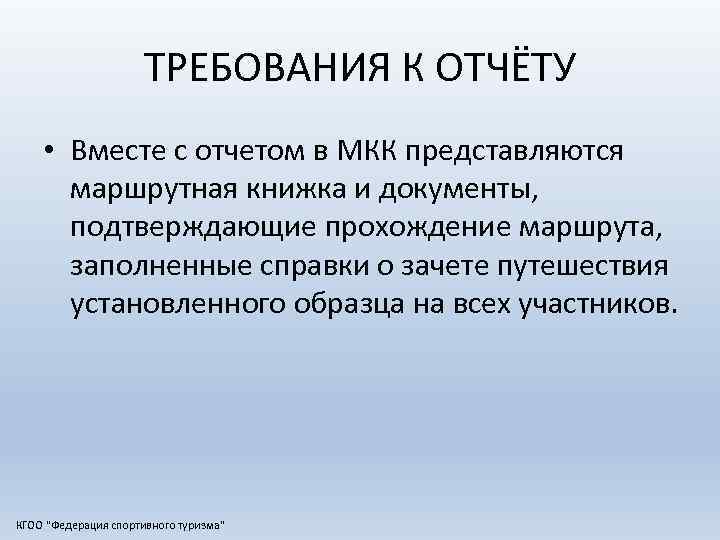 ТРЕБОВАНИЯ К ОТЧЁТУ

• Вместе с отчетом в МКК представляются маршрутная книжка и документы, подтверждающие прохождение маршрута, заполненные справки о зачете путешествия установленного образца на всех участников.

КГОО "Федерация спортивного туризма"